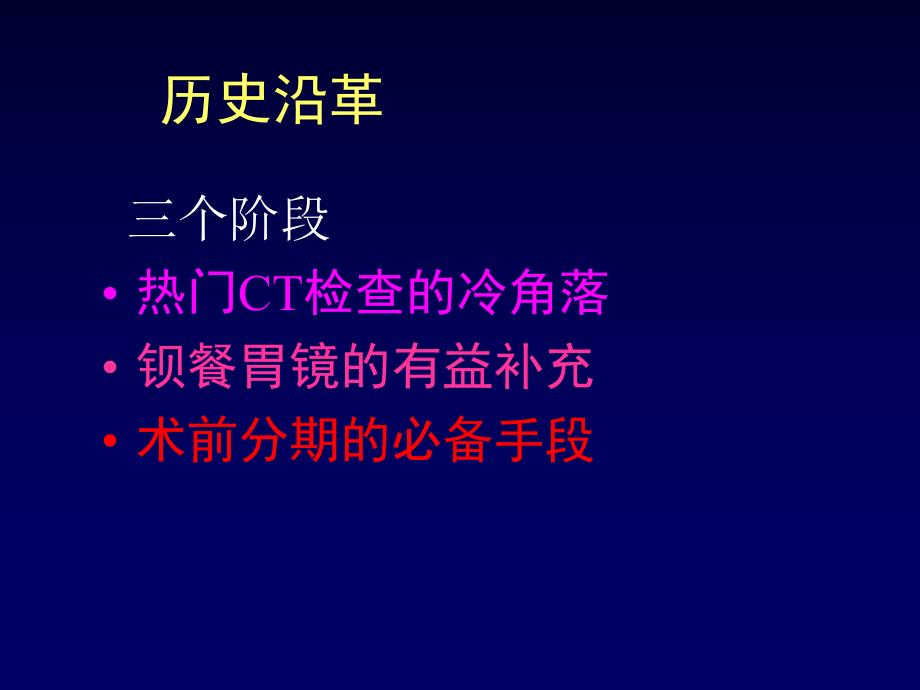 历史沿革

三个阶段

• 热门CT检查的冷角落
• 钡餐胃镜的有益补充
• 术前分期的必备手段